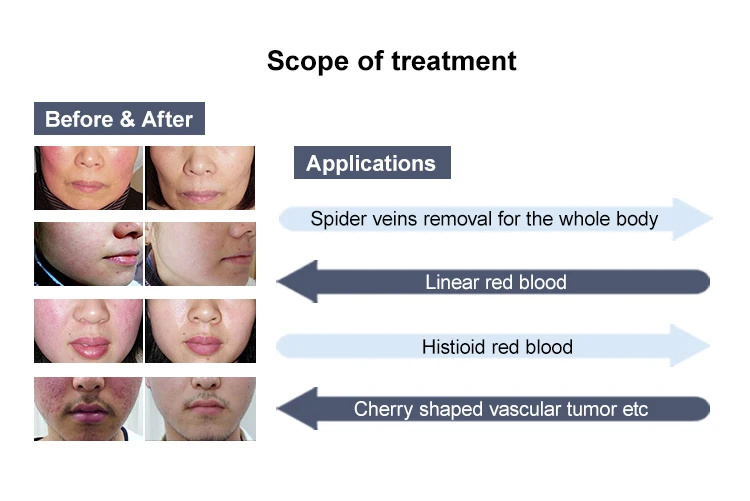 Scope of treatment

Before & After

Applications

Spider veins removal for the whole body

Linear red blood

Histioid red blood

Cherry shaped vascular tumor etc